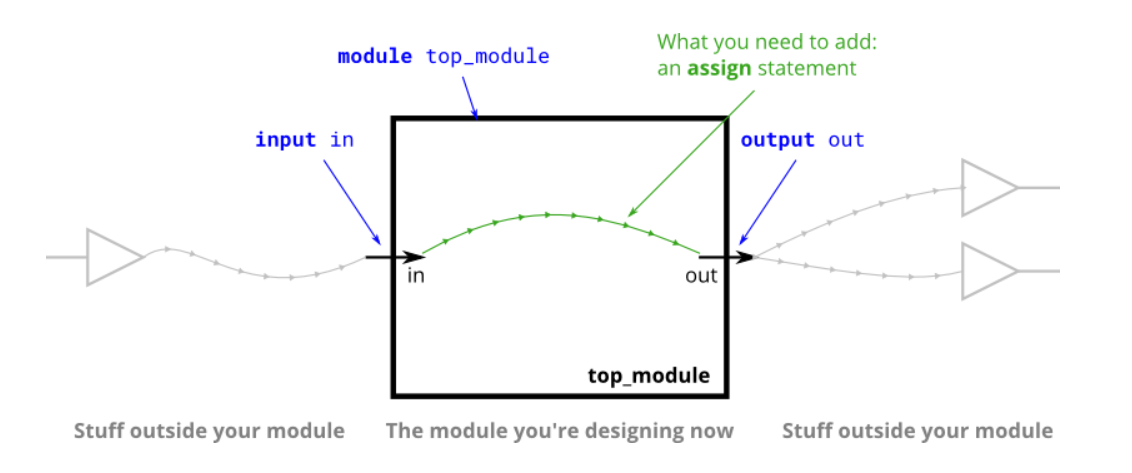 module top_module

What you need to add:
an assign statement

input in

output out

in

out

top_module

Stuff outside your module

The module you're designing now

Stuff outside your module